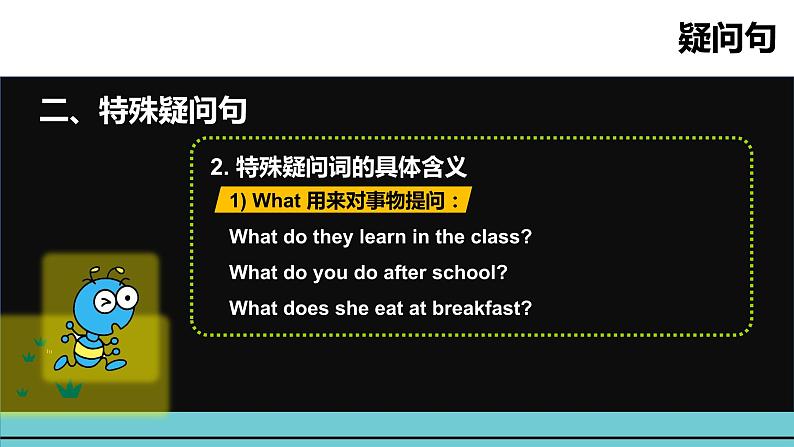 疑问句

二、特殊疑问句

2. 特殊疑问词的具体含义

1) What 用来对事物提问：

What do they learn in the class?

What do you do after school?

What does she eat at breakfast?